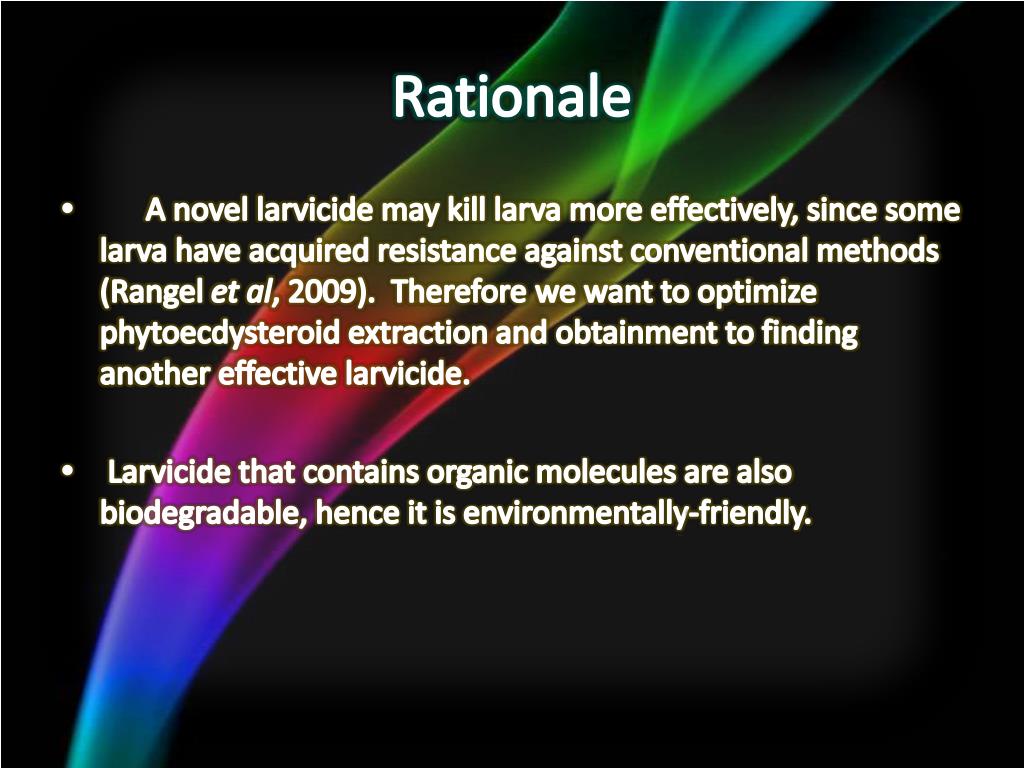 Rationale

• A novel larvicide may kill larva more effectively, since some larva have acquired resistance against conventional methods (Rangel et al, 2009). Therefore we want to optimize phytoecdysteroid extraction and obtainment to finding another effective larvicide.

• Larvicide that contains organic molecules are also biodegradable, hence it is environmentally-friendly.